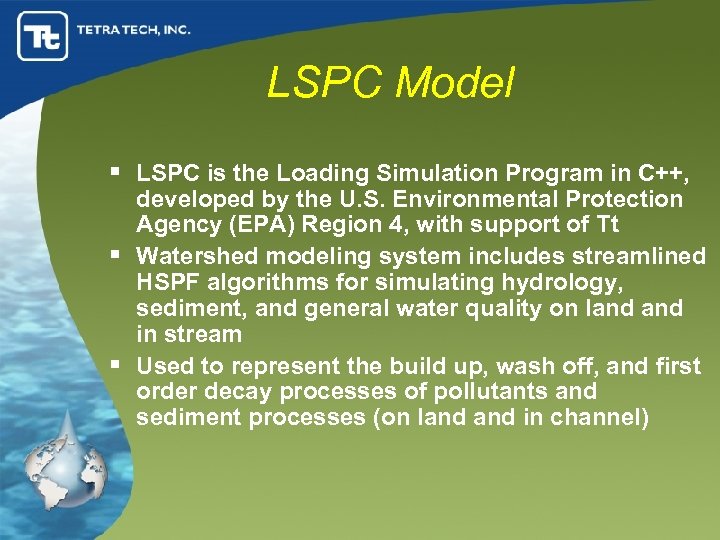 Tt TETRA TECH, INC.

LSPC Model

▪ LSPC is the Loading Simulation Program in C++, developed by the U.S. Environmental Protection Agency (EPA) Region 4, with support of Tt
▪ Watershed modeling system includes streamlined HSPF algorithms for simulating hydrology, sediment, and general water quality on land and in stream
▪ Used to represent the build up, wash off, and first order decay processes of pollutants and sediment processes (on land and in channel)